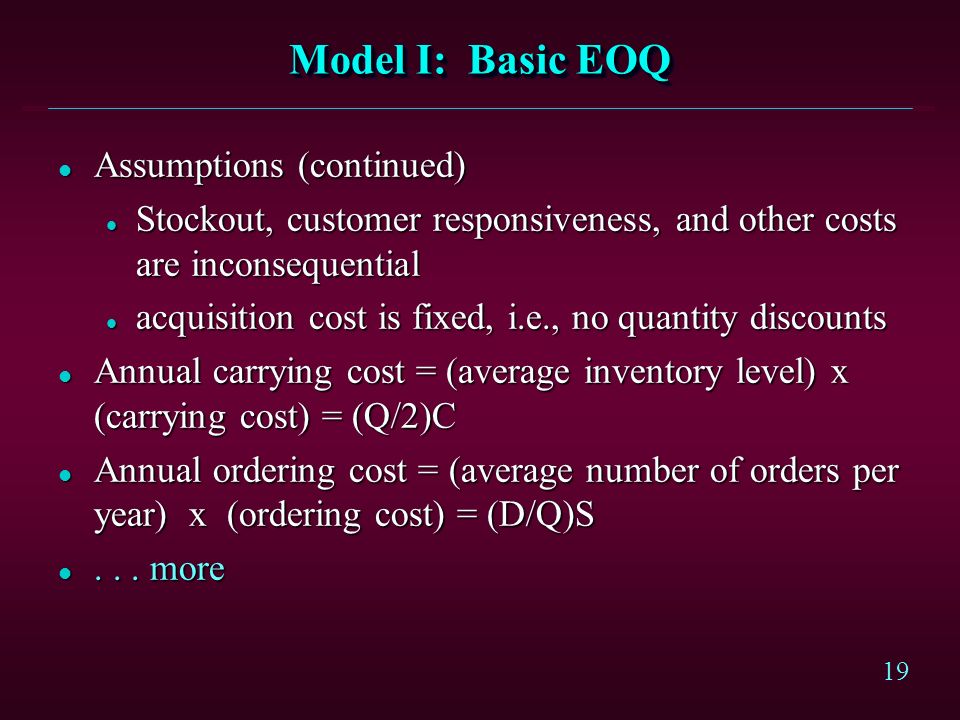 Model I: Basic EOQ

- Assumptions (continued)
  - Stockout, customer responsiveness, and other costs are inconsequential
  - acquisition cost is fixed, i.e., no quantity discounts
- Annual carrying cost = (average inventory level) x (carrying cost) = (Q/2)C
- Annual ordering cost = (average number of orders per year) x (ordering cost) = (D/Q)S
- . . . more

19